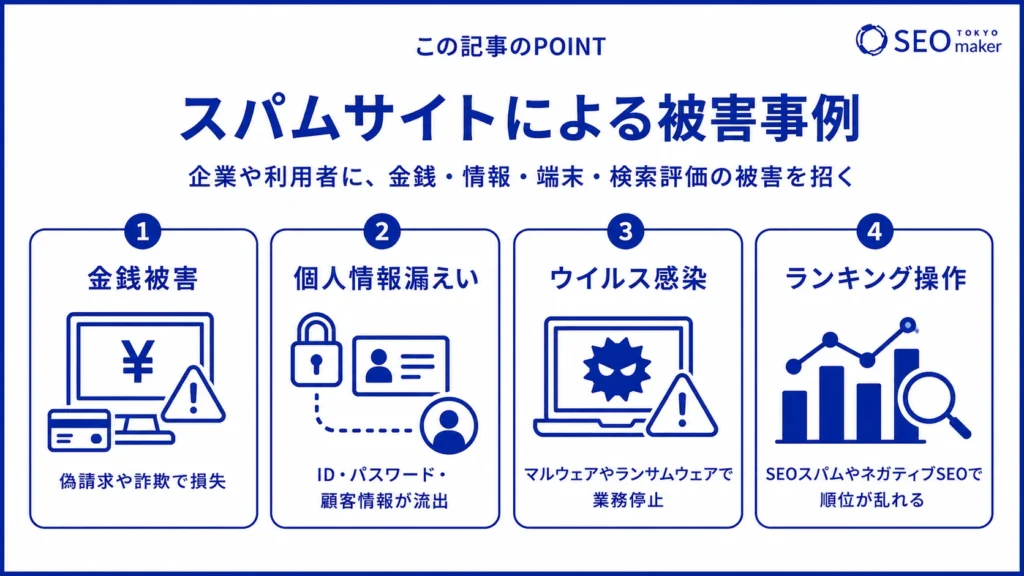 この記事のPOINT

SEO TOKYO maker

スパムサイトによる被害事例

企業や利用者に、金銭・情報・端末・検索評価の被害を招く

1
金銭被害
¥
偽請求や詐欺で損失

2
個人情報漏えい
ID・パスワード・顧客情報が流出

3
ウイルス感染
マルウェアやランサムウェアで業務停止

4
ランキング操作
SEOスパムやネガティブSEOで順位が乱れる